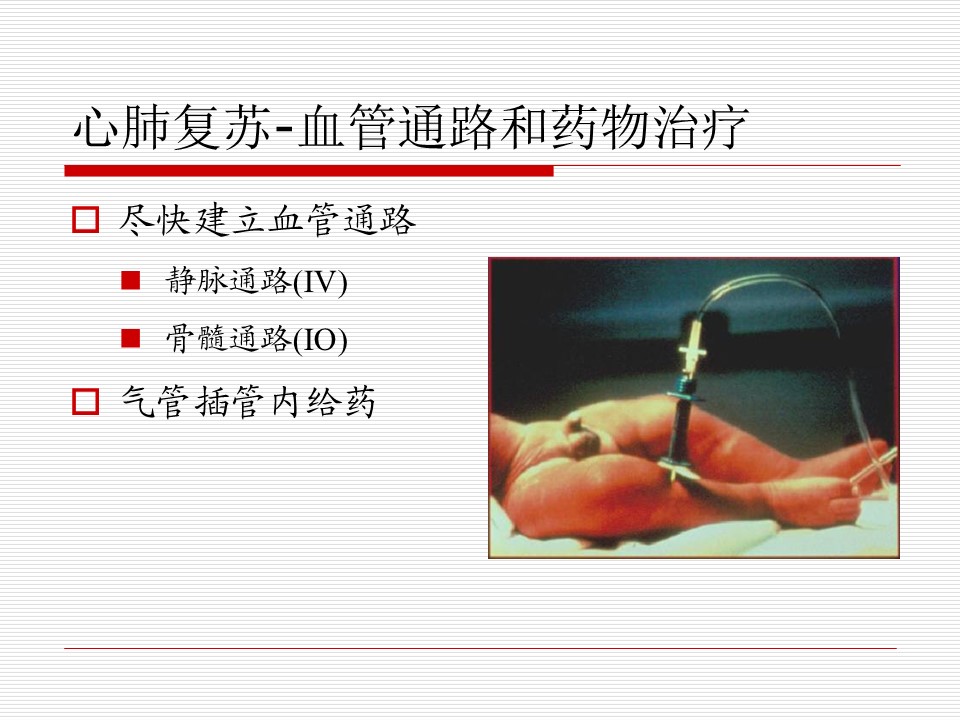 心肺复苏-血管通路和药物治疗

尽快建立血管通路

静脉通路(IV)

骨髓通路(IO)

气管插管内给药